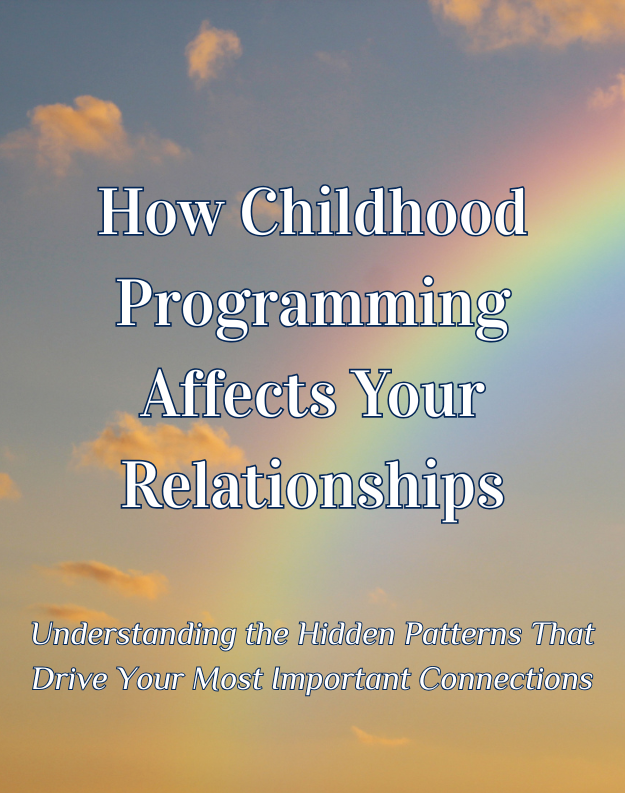 How Childhood Programming Affects Your Relationships

Understanding the Hidden Patterns That Drive Your Most Important Connections